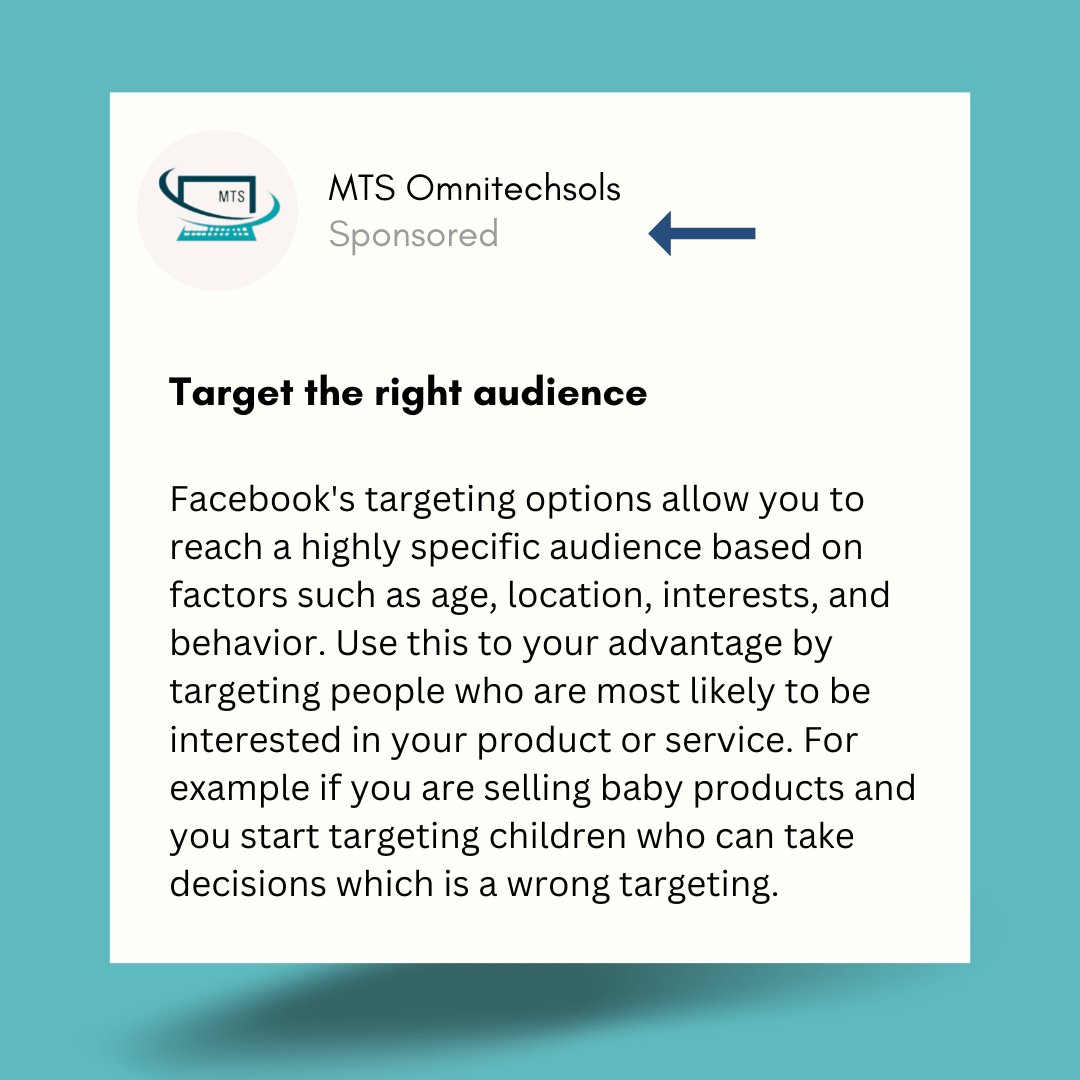 MTS

MTS Omnitechsols
Sponsored

Target the right audience

Facebook's targeting options allow you to reach a highly specific audience based on factors such as age, location, interests, and behavior. Use this to your advantage by targeting people who are most likely to be interested in your product or service. For example if you are selling baby products and you start targeting children who can take decisions which is a wrong targeting.